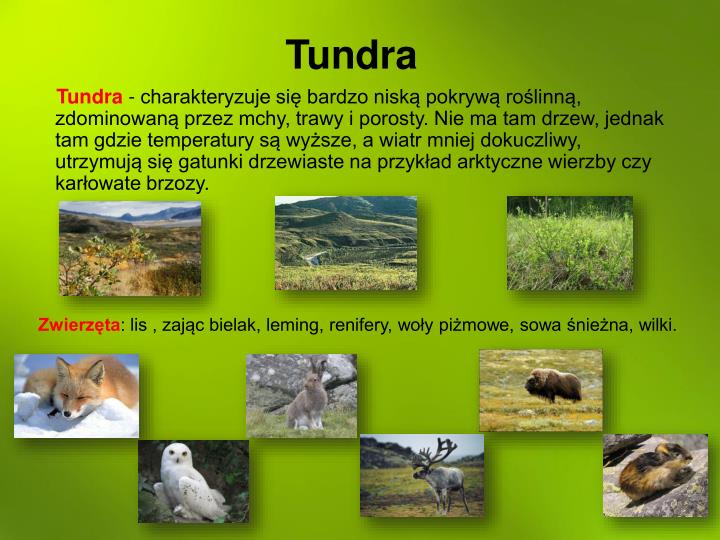 Tundra

Tundra - charakteryzuje się bardzo niską pokrywą roślinną, zdominowaną przez mchy, trawy i porosty. Nie ma tam drzew, jednak tam gdzie temperatury są wyższe, a wiatr mniej dokuczliwy, utrzymują się gatunki drzewiaste na przykład arktyczne wierzby czy karłowate brzozy.

Zwierzęta: lis , zając bielak, leming, renifery, woły piżmowe, sowa śnieżna, wilki.